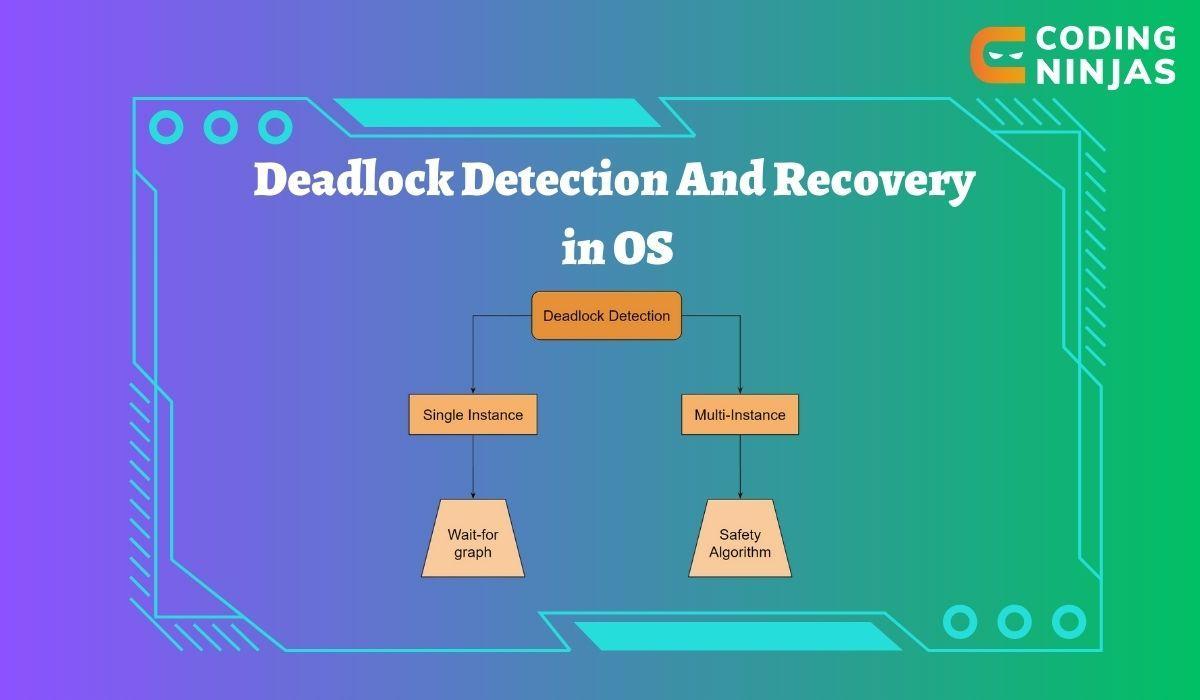 CODING NINJAS

Deadlock Detection And Recovery in OS

Deadlock Detection

Single Instance

Multi-Instance

Wait-for graph

Safety Algorithm